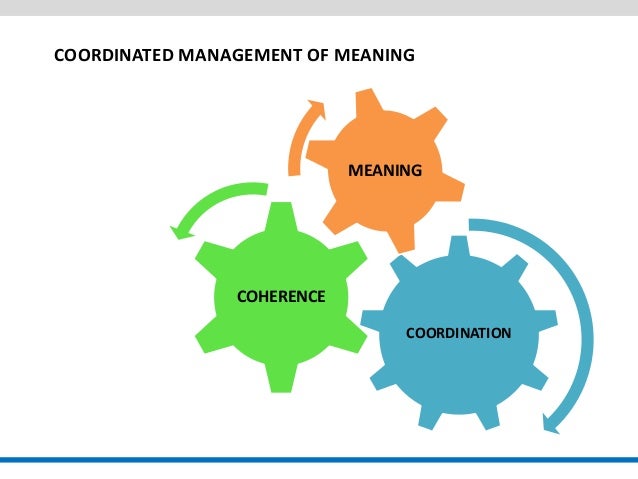 COORDINATED MANAGEMENT OF MEANING

MEANING

COHERENCE

COORDINATION